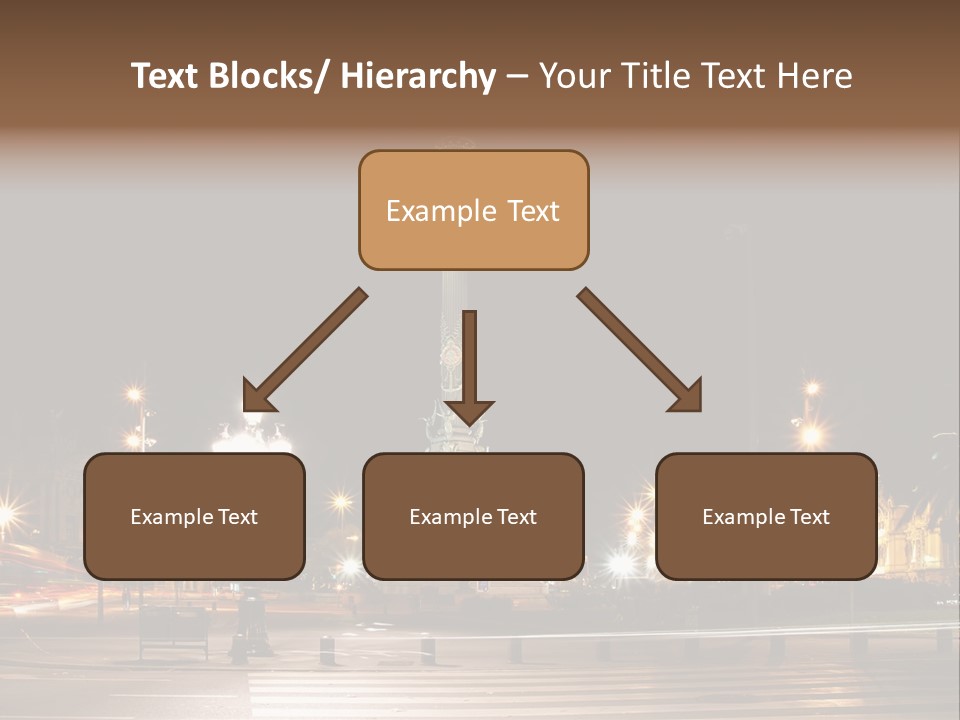 Text Blocks/ Hierarchy – Your Title Text Here

Example Text

Example Text

Example Text

Example Text